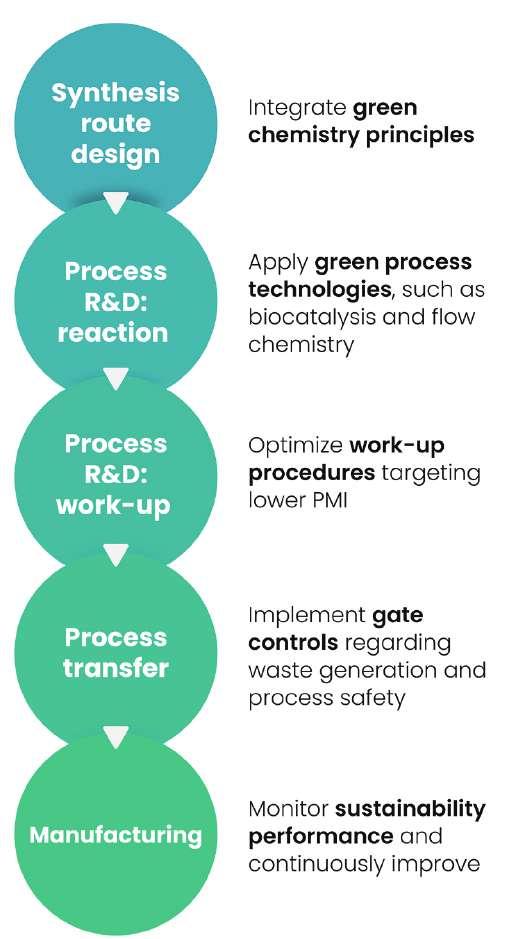 Synthesis route design

Integrate green chemistry principles

Process R&D: reaction

Apply green process technologies, such as biocatalysis and flow chemistry

Process R&D: work-up

Optimize work-up procedures targeting lower PMI

Process transfer

Implement gate controls regarding waste generation and process safety

Manufacturing

Monitor sustainability performance and continuously improve